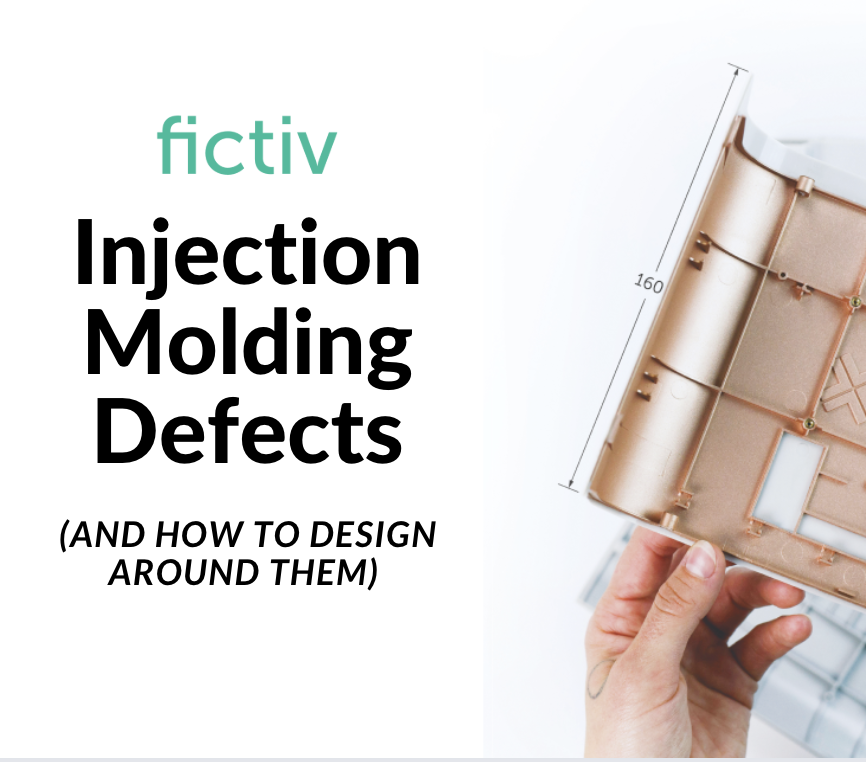 fictiv

Injection Molding Defects

(AND HOW TO DESIGN AROUND THEM)

160